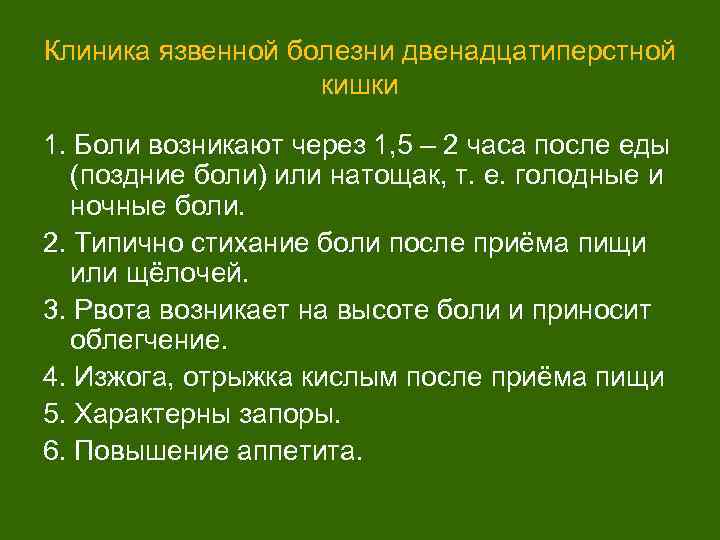 Клиника язвенной болезни двенадцатиперстной кишки

1. Боли возникают через 1,5 – 2 часа после еды (поздние боли) или натощак, т. е. голодные и ночные боли.

2. Типично стихание боли после приёма пищи или щёлочей.

3. Рвота возникает на высоте боли и приносит облегчение.

4. Изжога, отрыжка кислым после приёма пищи

5. Характерны запоры.

6. Повышение аппетита.